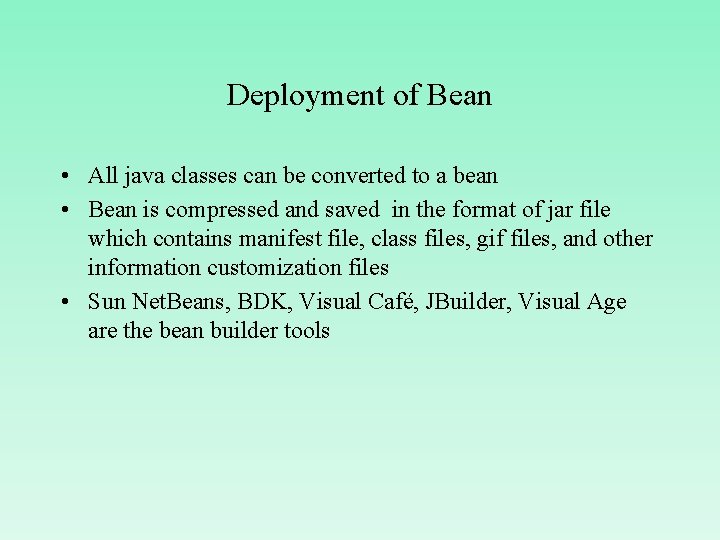 Deployment of Bean

• All java classes can be converted to a bean
• Bean is compressed and saved in the format of jar file which contains manifest file, class files, gif files, and other information customization files
• Sun NetBeans, BDK, Visual Café, JBuilder, Visual Age are the bean builder tools